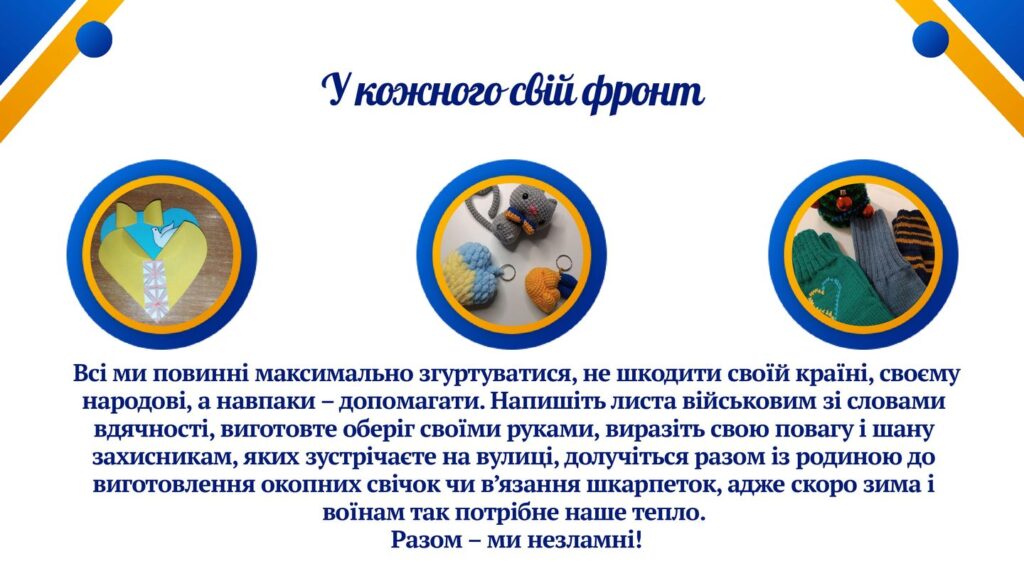 У кожного свій фронт

Всі ми повинні максимально згуртуватися, не шкодити своїй країні, своєму народові, а навпаки – допомагати. Напишіть листа військовим зі словами вдячності, виготовте оберіг своїми руками, виразіть свою повагу і шану захисникам, яких зустрічаєте на вулиці, долучіться разом із родиною до виготовлення окопних свічок чи в'язання шкарпеток, адже скоро зима і воїнам так потрібне наше тепло.
Разом – ми незламні!